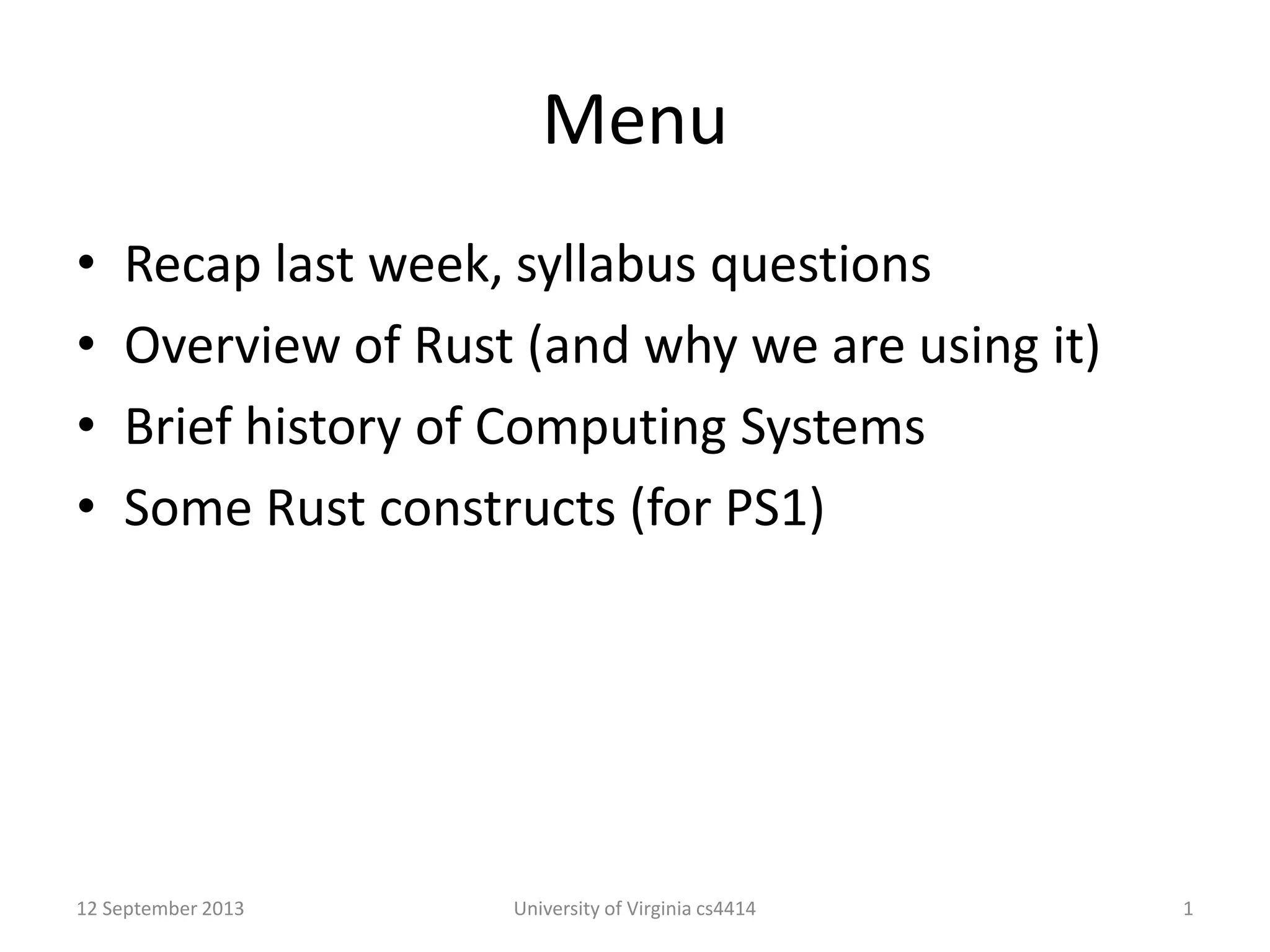 Menu

• Recap last week, syllabus questions
• Overview of Rust (and why we are using it)
• Brief history of Computing Systems
• Some Rust constructs (for PS1)

12 September 2013 University of Virginia cs4414 1